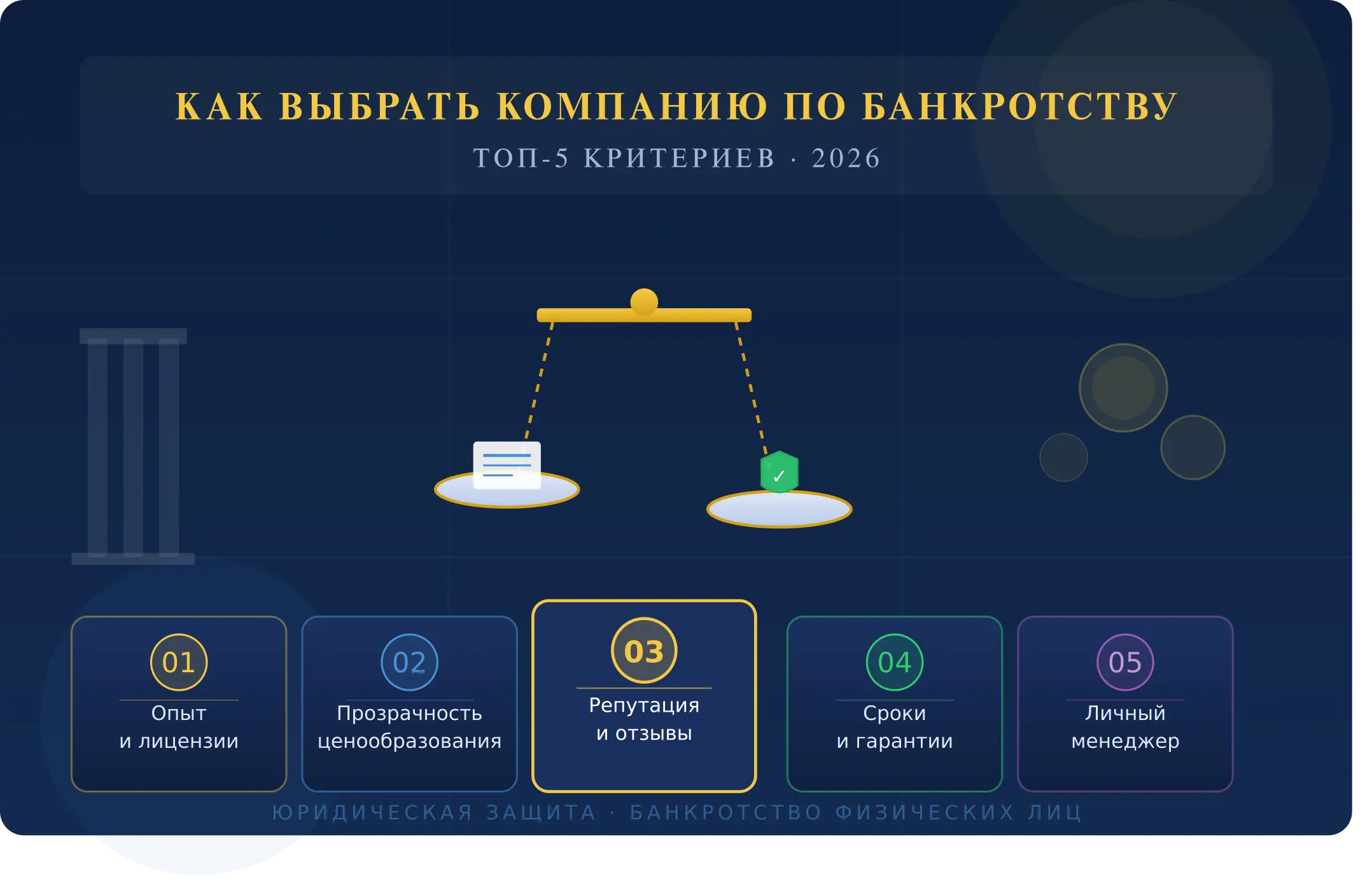 КАК ВЫБРАТЬ КОМПАНИЮ ПО БАНКРОТСТВУ

ТОП-5 КРИТЕРИЕВ · 2026

✓

01
Опыт
и лицензии

02
Прозрачность
ценообразования

03
Репутация
и отзывы

04
Сроки
и гарантии

05
Личный
менеджер

ЮРИДИЧЕСКАЯ ЗАЩИТА · БАНКРОТСТВО ФИЗИЧЕСКИХ ЛИЦ